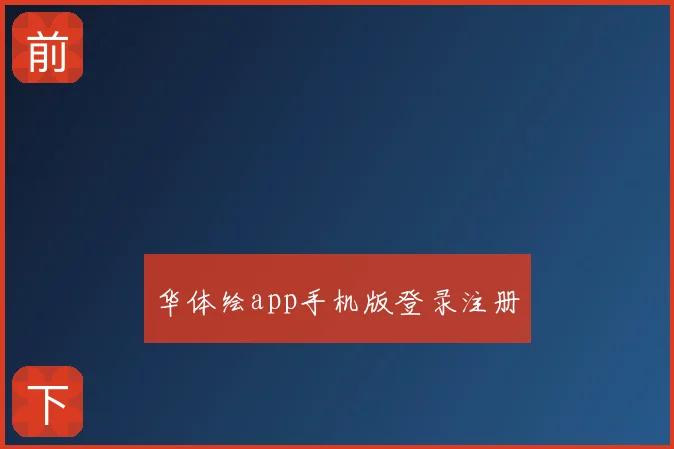 前

华体绘app手机版登录注册

下